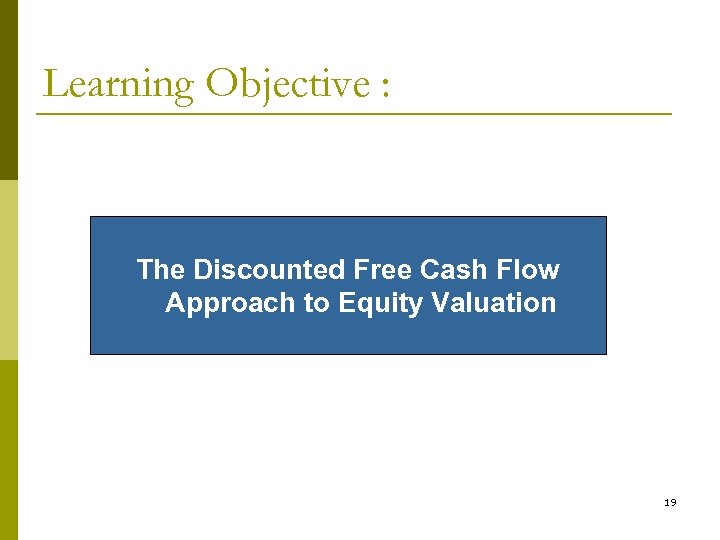 Learning Objective :

The Discounted Free Cash Flow Approach to Equity Valuation

19